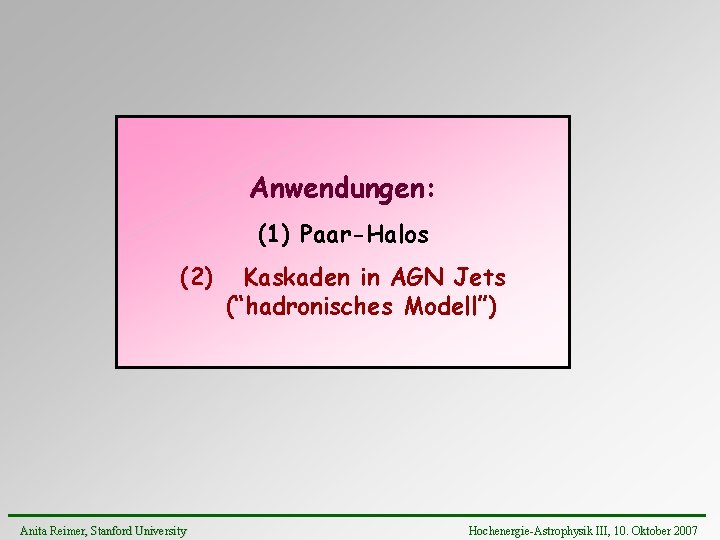 Anwendungen:

(1) Paar-Halos

(2) Kaskaden in AGN Jets ("hadronisches Modell")

Anita Reimer, Stanford University

Hochenergie-Astrophysik III, 10. Oktober 2007